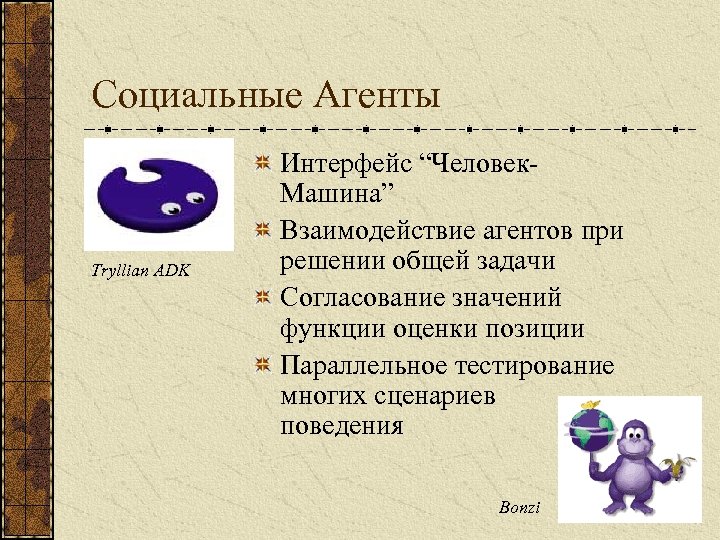 Социальные Агенты

Tryllian ADK

Интерфейс “Человек-Машина”

Взаимодействие агентов при решении общей задачи

Согласование значений функции оценки позиции

Параллельное тестирование многих сценариев поведения

Bonzi